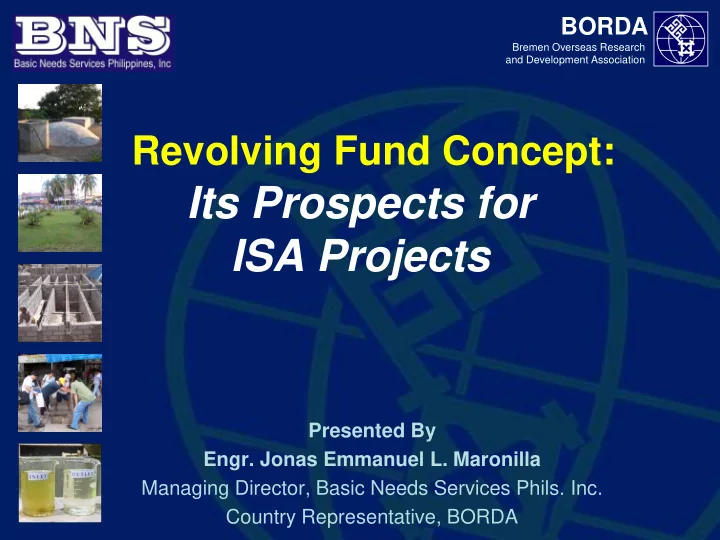 BNS
Basic Needs Services Philippines, Inc

BORDA
Bremen Overseas Research and Development Association

Revolving Fund Concept:
Its Prospects for ISA Projects

INLET
OUTLET

Presented By
Engr. Jonas Emmanuel L. Maronilla
Managing Director, Basic Needs Services Phils. Inc.
Country Representative, BORDA